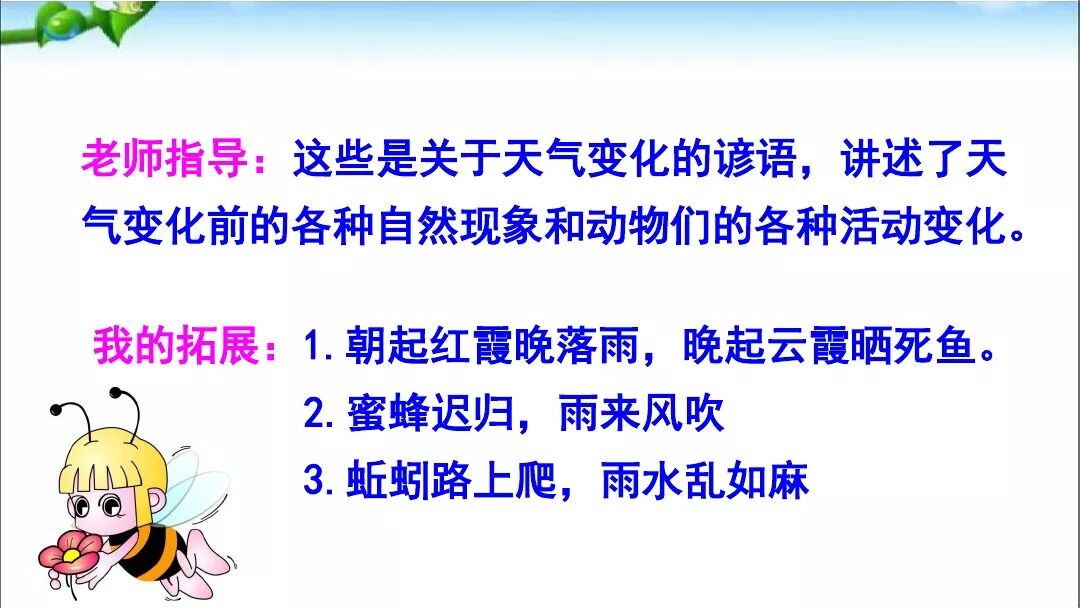 老师指导：这些是关于天气变化的谚语，讲述了天气变化前的各种自然现象和动物们的各种活动变化。

我的拓展：1. 朝起红霞晚落雨，晚起云霞晒死鱼。
2. 蜜蜂迟归，雨来风吹
3. 蚯蚓路上爬，雨水乱如麻